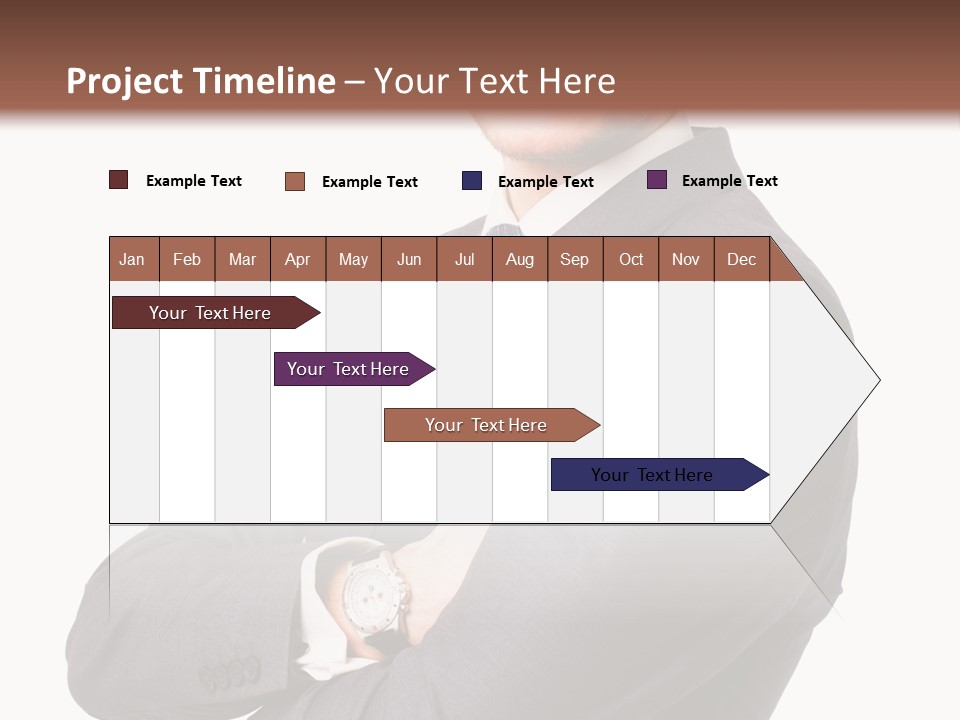 Project Timeline – Your Text Here

Example Text
Example Text
Example Text
Example Text

| Jan | Feb | Mar | Apr | May | Jun | Jul | Aug | Sep | Oct | Nov | Dec |
|---|---|---|---|---|---|---|---|---|---|---|---|

Your Text Here

Your Text Here

Your Text Here

Your Text Here